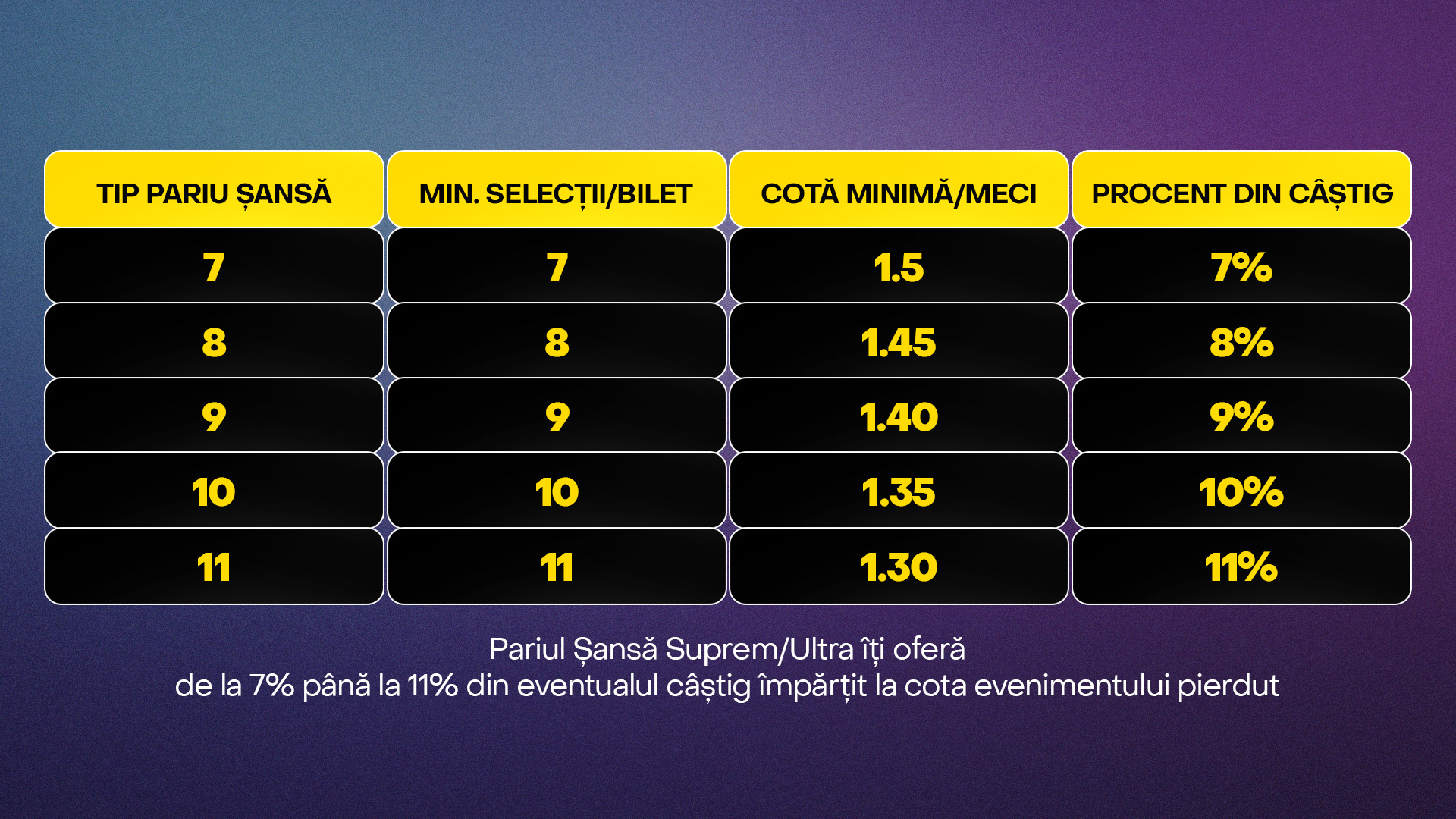 | TIP PARIU ȘANSĂ | MIN. SELECȚII/BILET | COTĂ MINIMĂ/MECI | PROCENT DIN CÂȘTIG |
|---|---|---|---|
| 7 | 7 | 1.5 | 7% |
| 8 | 8 | 1.45 | 8% |
| 9 | 9 | 1.40 | 9% |
| 10 | 10 | 1.35 | 10% |
| 11 | 11 | 1.30 | 11% |

Pariul Șansă Suprem/Ultra îți oferă
de la 7% până la 11% din eventualul câștig împărțit la cota evenimentului pierdut